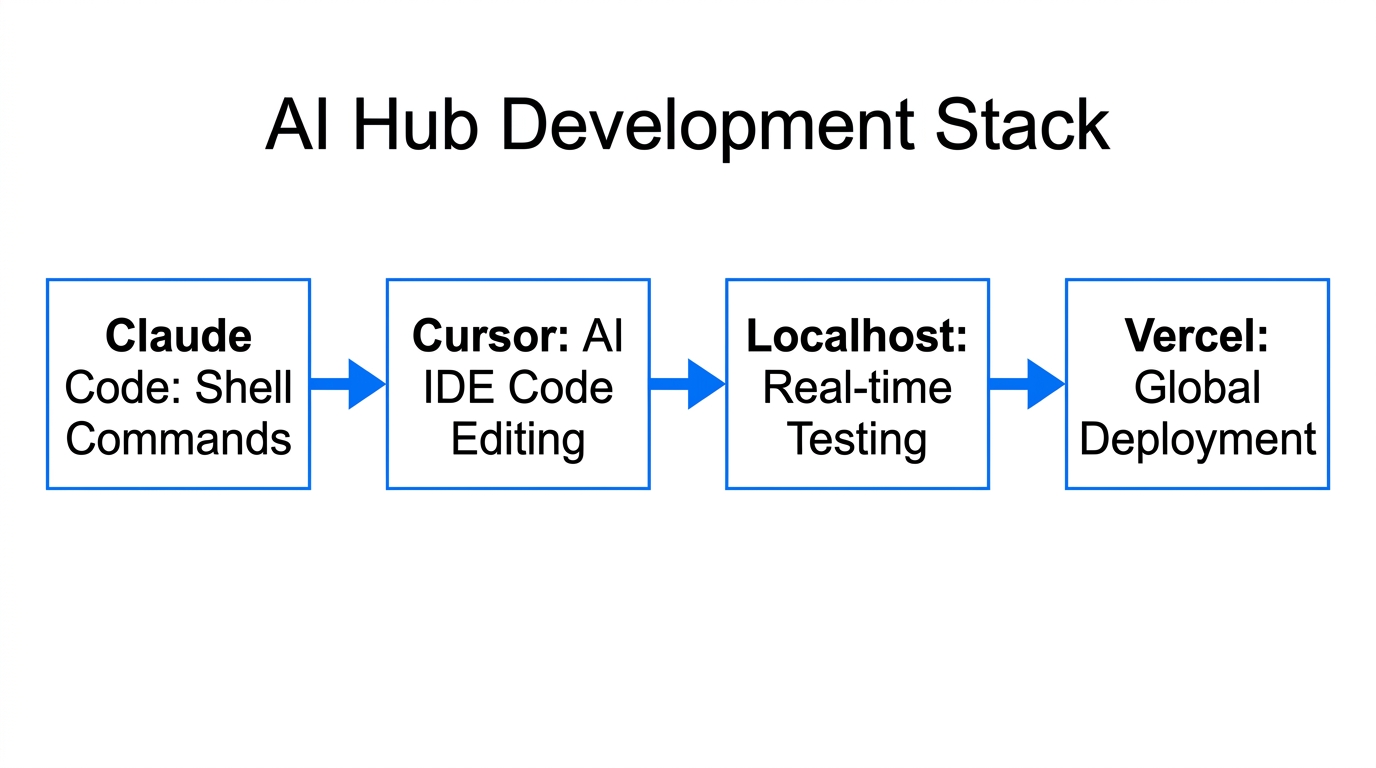 AI Hub Development Stack

Claude Code: Shell Commands

Cursor: AI IDE Code Editing

Localhost: Real-time Testing

Vercel: Global Deployment